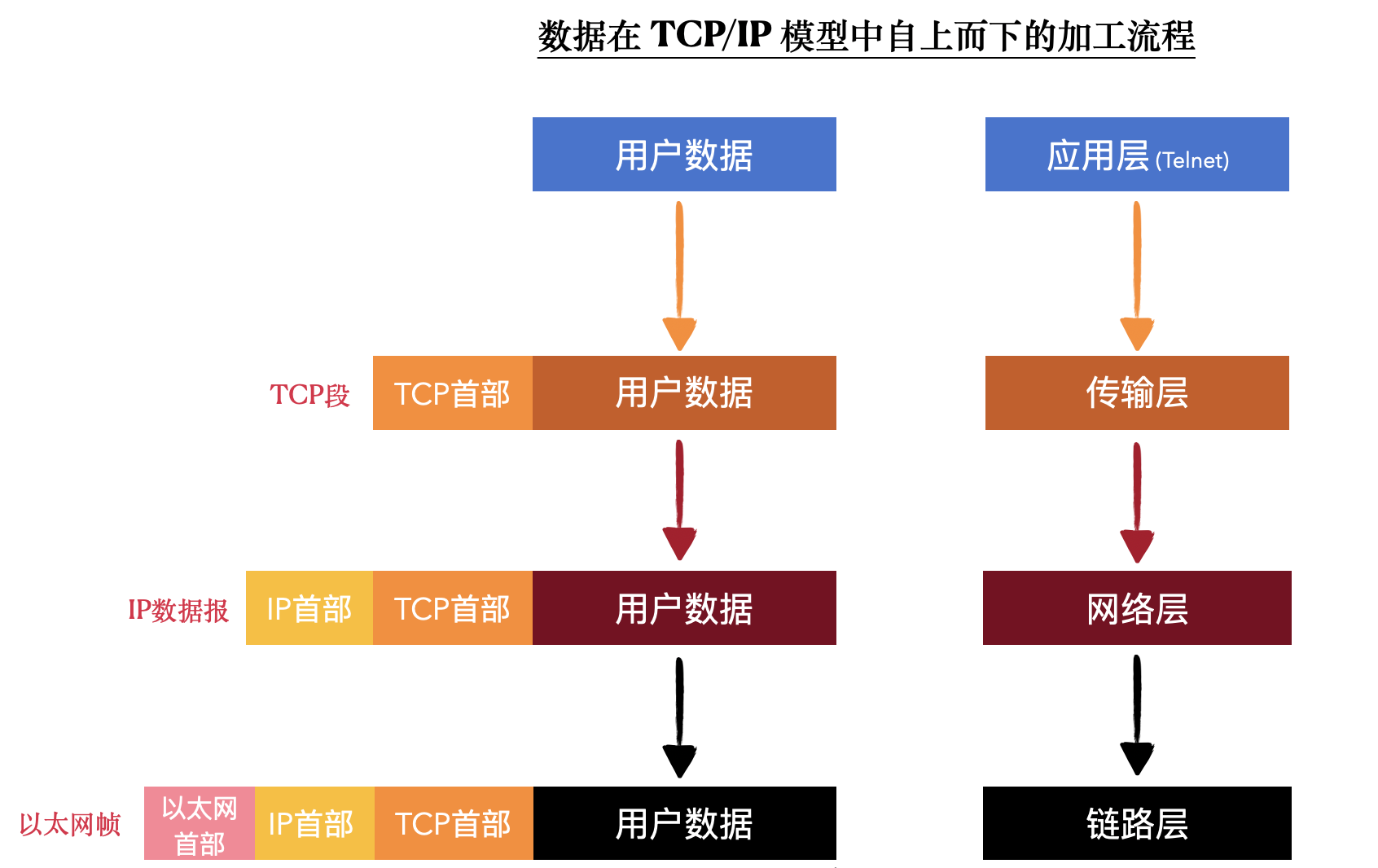 数据在 TCP/IP 模型中自上而下的加工流程

用户数据

应用层 (Telnet)

TCP段

TCP首部

用户数据

传输层

IP数据报

IP首部

TCP首部

用户数据

网络层

以太网帧

以太网首部

IP首部

TCP首部

用户数据

链路层